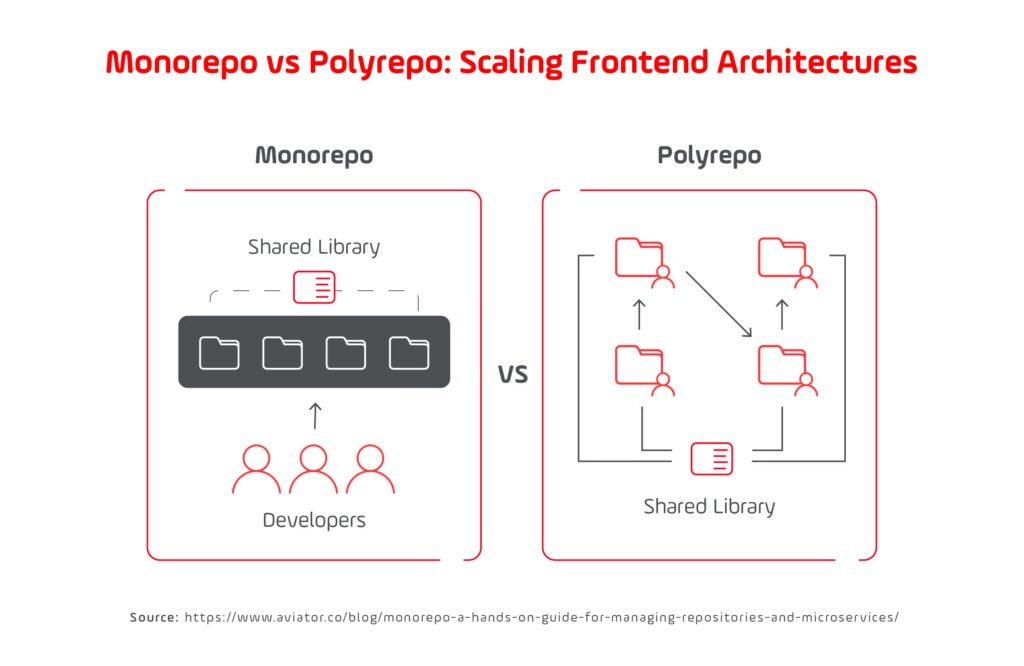 Monorepo vs Polyrepo: Scaling Frontend Architectures

Monorepo

Shared Library

Developers

VS

Polyrepo

Shared Library

Source: https://www.aviator.co/blog/monorepo-a-hands-on-guide-for-managing-repositories-and-microservices/